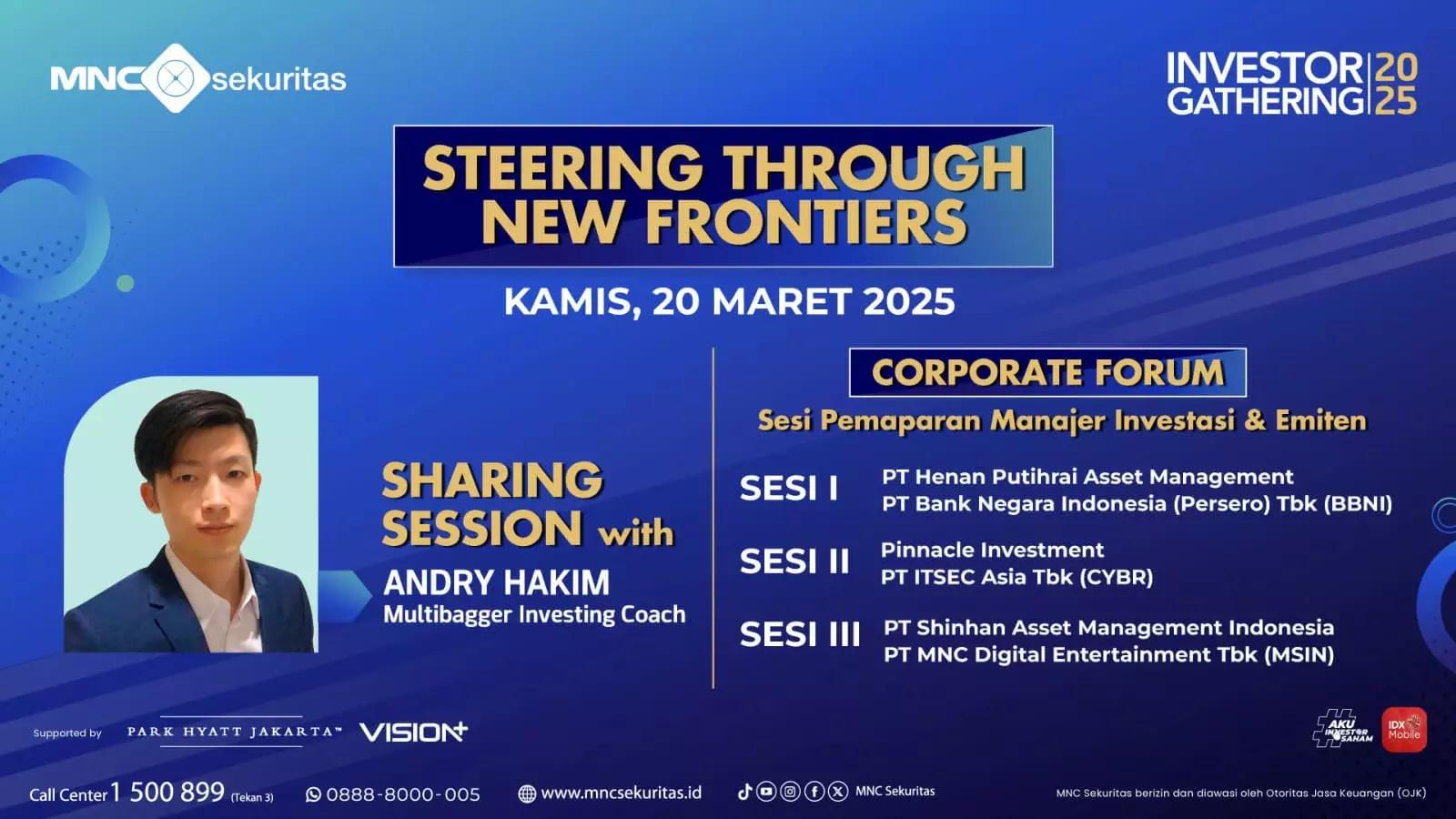 MNC sekuritas

INVESTOR GATHERING 2025

STEERING THROUGH NEW FRONTIERS

KAMIS, 20 MARET 2025

SHARING SESSION with
ANDRY HAKIM
Multibagger Investing Coach

CORPORATE FORUM
Sesi Pemaparan Manajer Investasi & Emiten

SESI I PT Henan Putihrai Asset Management
PT Bank Negara Indonesia (Persero) Tbk (BBNI)

SESI II Pinnacle Investment
PT ITSEC Asia Tbk (CYBR)

SESI III PT Shinhan Asset Management Indonesia
PT MNC Digital Entertainment Tbk (MSIN)

Supported by PARK HYATT JAKARTA™ VISION+

#AKU INVESTOR SAHAM IDX Mobile

Call Center 1 500 899 (Tekan 3) 0888-8000-005 www.mncsekuritas.id MNC Sekuritas

MNC Sekuritas berizin dan diawasi oleh Otoritas Jasa Keuangan (OJK)